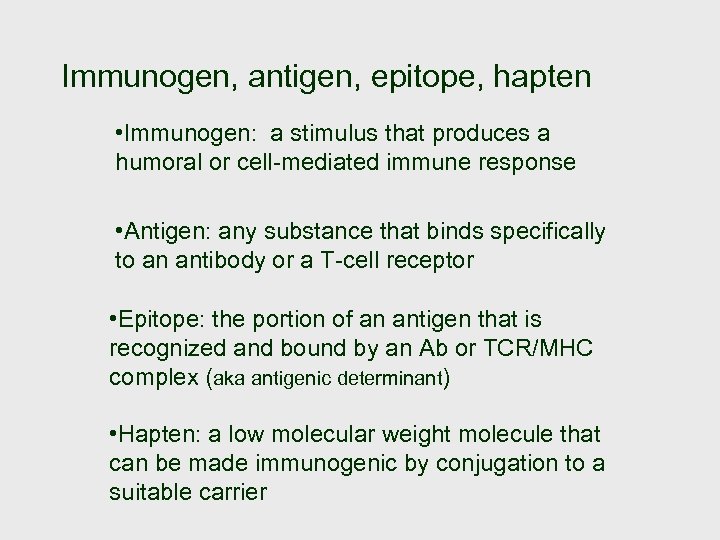 Immunogen, antigen, epitope, hapten

•Immunogen: a stimulus that produces a humoral or cell-mediated immune response

•Antigen: any substance that binds specifically to an antibody or a T-cell receptor

•Epitope: the portion of an antigen that is recognized and bound by an Ab or TCR/MHC complex (aka antigenic determinant)

•Hapten: a low molecular weight molecule that can be made immunogenic by conjugation to a suitable carrier